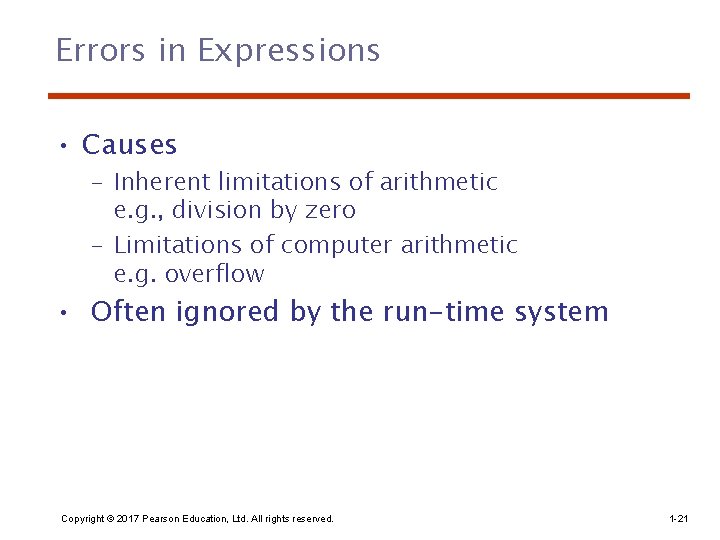 Errors in Expressions

• Causes
  – Inherent limitations of arithmetic e.g., division by zero
  – Limitations of computer arithmetic e.g. overflow
• Often ignored by the run-time system

Copyright © 2017 Pearson Education, Ltd. All rights reserved.

1-21